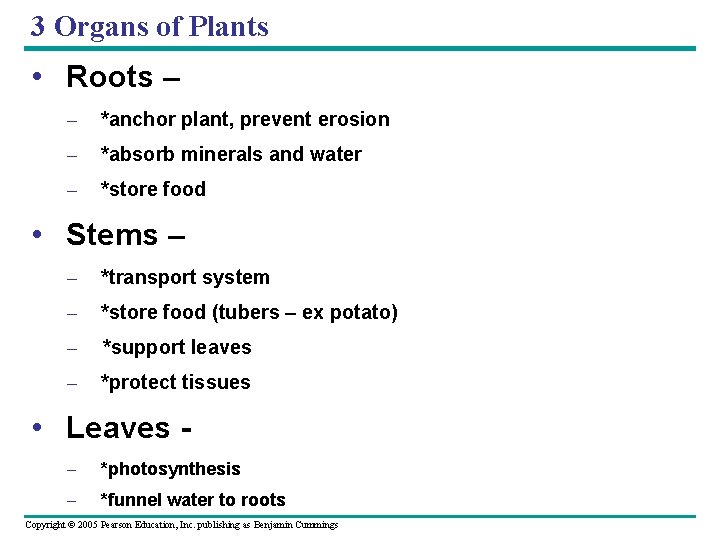 3 Organs of Plants

• Roots –
– *anchor plant, prevent erosion
– *absorb minerals and water
– *store food

• Stems –
– *transport system
– *store food (tubers – ex potato)
– *support leaves
– *protect tissues

• Leaves -
– *photosynthesis
– *funnel water to roots

Copyright © 2005 Pearson Education, Inc. publishing as Benjamin Cummings